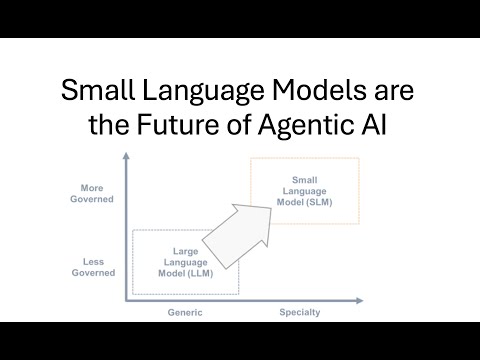 Small Language Models are the Future of Agentic AI

More Governed

Less Governed

Small Language Model (SLM)

Large Language Model (LLM)

Generic

Specialty